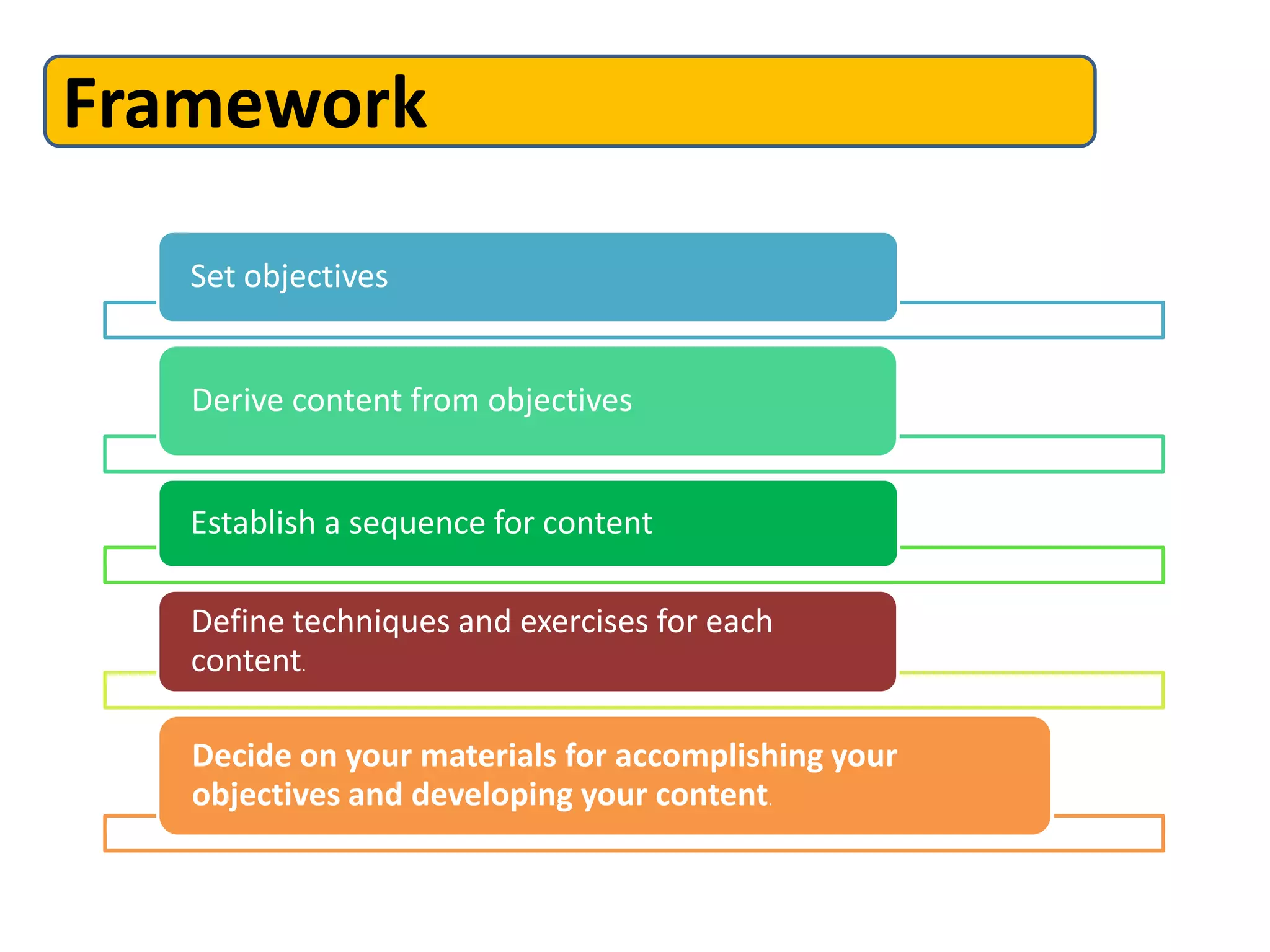 Framework

Set objectives

Derive content from objectives

Establish a sequence for content

Define techniques and exercises for each content.

Decide on your materials for accomplishing your objectives and developing your content.